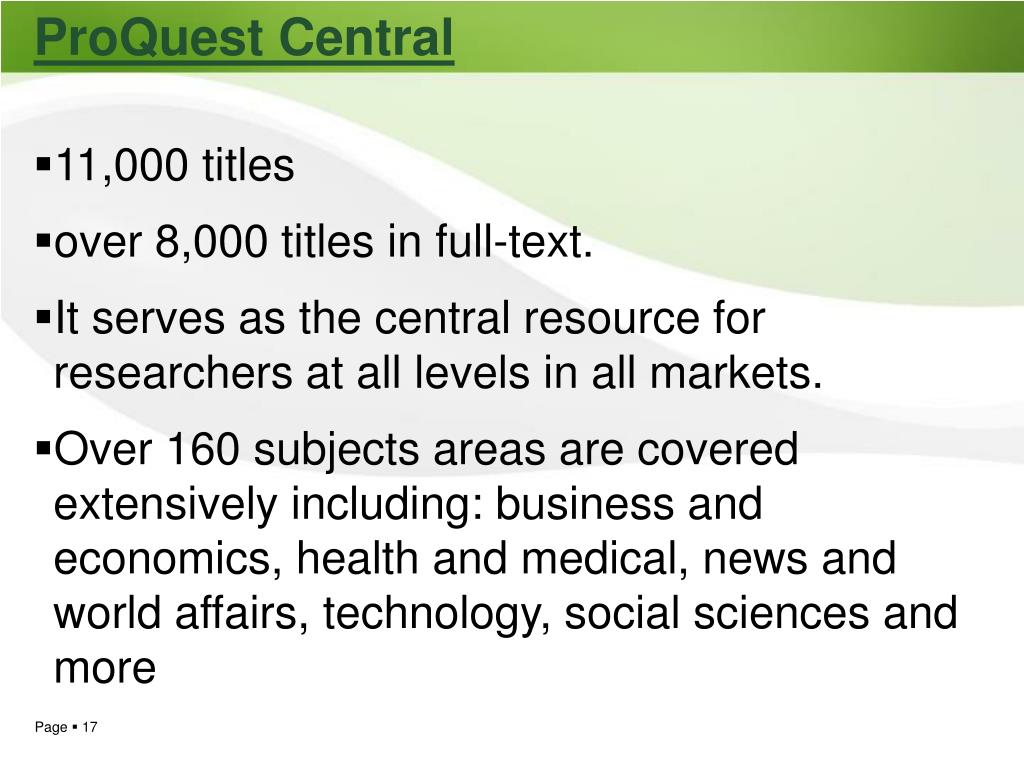 ProQuest Central

▪11,000 titles

▪over 8,000 titles in full-text.

▪It serves as the central resource for researchers at all levels in all markets.

▪Over 160 subjects areas are covered extensively including: business and economics, health and medical, news and world affairs, technology, social sciences and more

Page ▪ 17